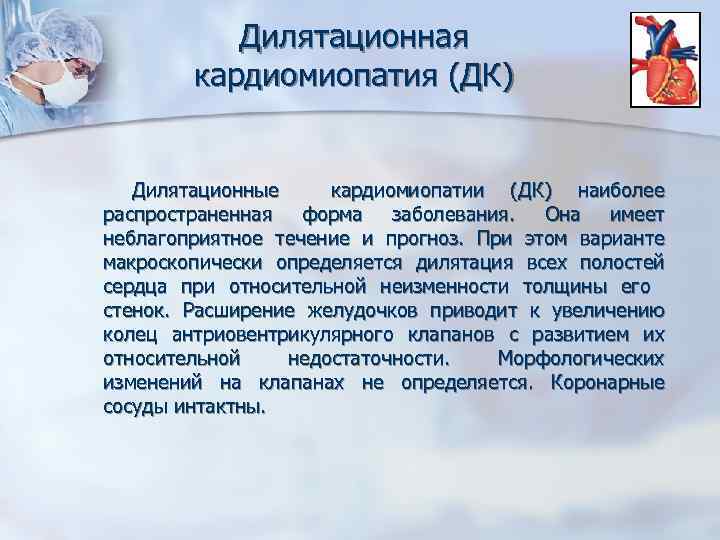 Дилятационная кардиомиопатия (ДК)

Дилятационные кардиомиопатии (ДК) наиболее распространенная форма заболевания. Она имеет неблагоприятное течение и прогноз. При этом варианте макроскопически определяется дилятация всех полостей сердца при относительной неизменности толщины его стенок. Расширение желудочков приводит к увеличению колец антриовентрикулярного клапанов с развитием их относительной недостаточности. Морфологических изменений на клапанах не определяется. Коронарные сосуды интактны.